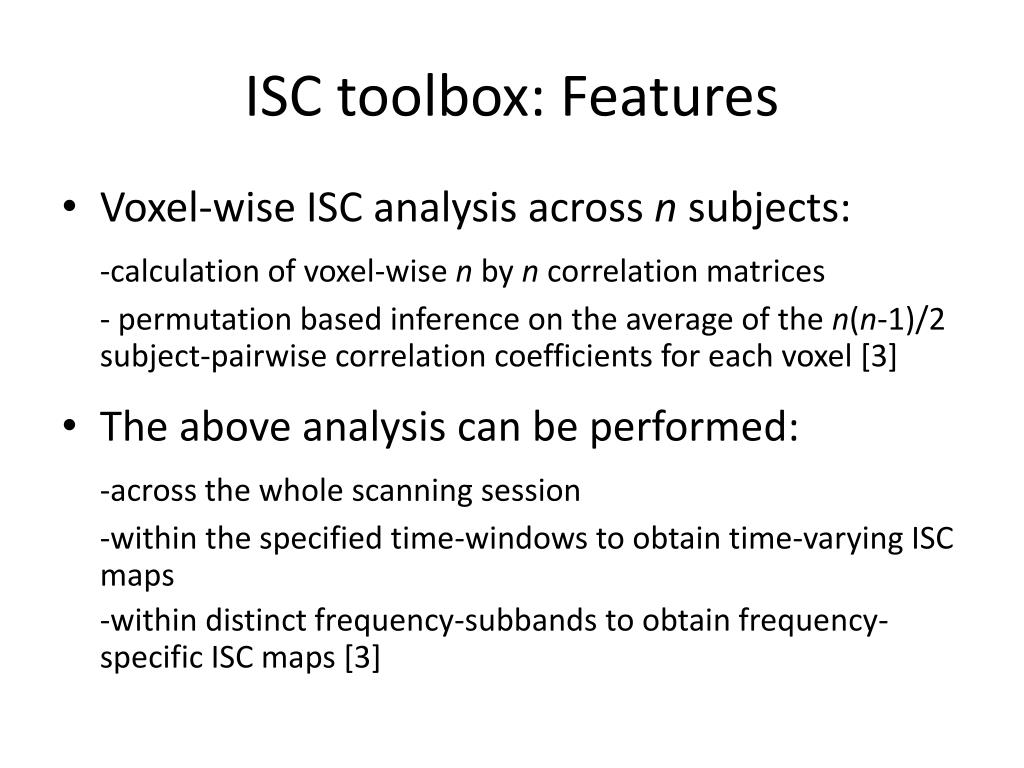 ISC toolbox: Features

• Voxel-wise ISC analysis across $n$ subjects:

-calculation of voxel-wise $n$ by $n$ correlation matrices

- permutation based inference on the average of the $n(n-1)/2$ subject-pairwise correlation coefficients for each voxel [3]

• The above analysis can be performed:

-across the whole scanning session

-within the specified time-windows to obtain time-varying ISC maps

-within distinct frequency-subbands to obtain frequency-specific ISC maps [3]